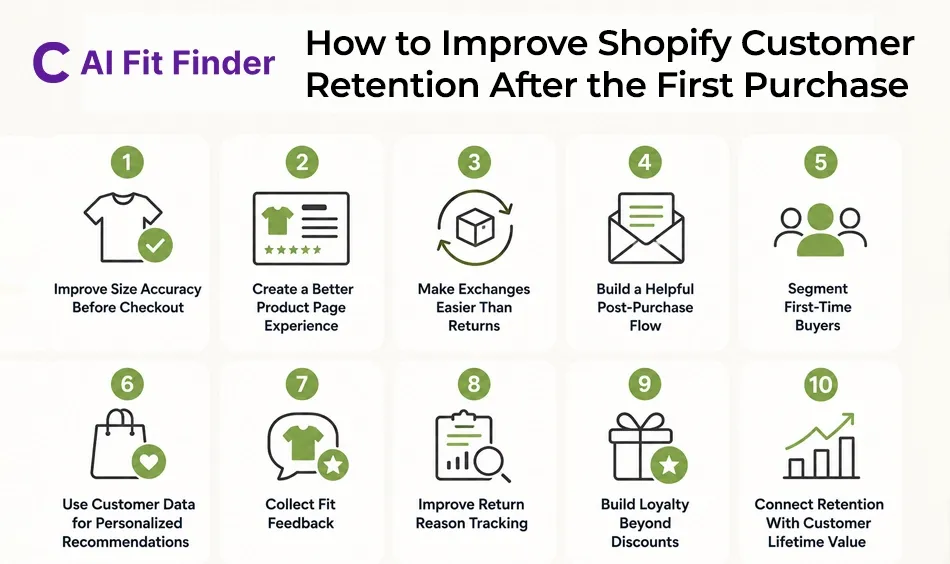 AI Fit Finder

How to Improve Shopify Customer Retention After the First Purchase

1
Improve Size Accuracy Before Checkout

2
Create a Better Product Page Experience

3
Make Exchanges Easier Than Returns

4
Build a Helpful Post-Purchase Flow

5
Segment First-Time Buyers

6
Use Customer Data for Personalized Recommendations

7
Collect Fit Feedback

8
Improve Return Reason Tracking

9
Build Loyalty Beyond Discounts

10
Connect Retention With Customer Lifetime Value